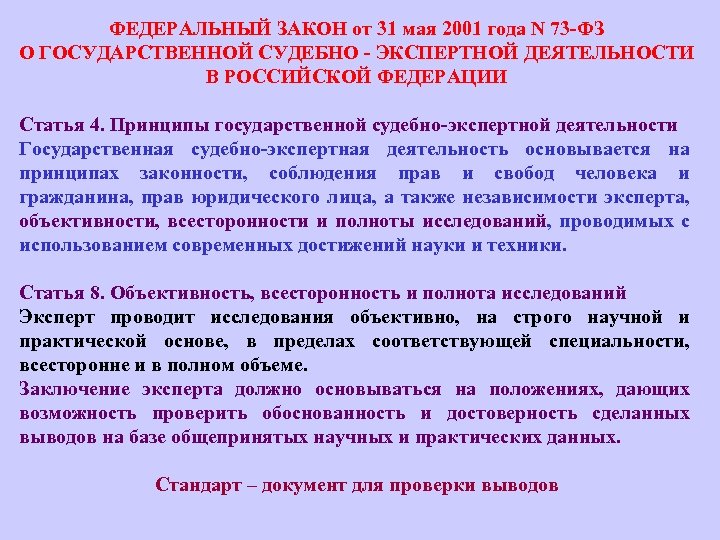 ФЕДЕРАЛЬНЫЙ ЗАКОН от 31 мая 2001 года N 73-ФЗ
О ГОСУДАРСТВЕННОЙ СУДЕБНО - ЭКСПЕРТНОЙ ДЕЯТЕЛЬНОСТИ
В РОССИЙСКОЙ ФЕДЕРАЦИИ

Статья 4. Принципы государственной судебно-экспертной деятельности
Государственная судебно-экспертная деятельность основывается на принципах законности, соблюдения прав и свобод человека и гражданина, прав юридического лица, а также независимости эксперта, объективности, всесторонности и полноты исследований, проводимых с использованием современных достижений науки и техники.

Статья 8. Объективность, всесторонность и полнота исследований
Эксперт проводит исследования объективно, на строго научной и практической основе, в пределах соответствующей специальности, всесторонне и в полном объеме.
Заключение эксперта должно основываться на положениях, дающих возможность проверить обоснованность и достоверность сделанных выводов на базе общепринятых научных и практических данных.

Стандарт – документ для проверки выводов